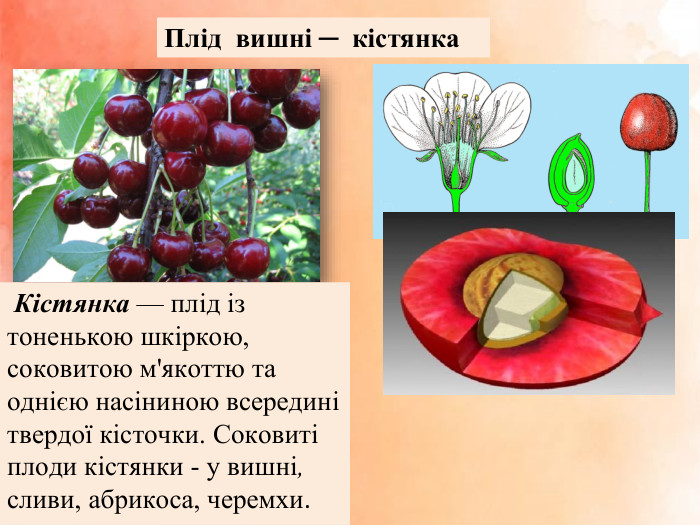 Плід вишні – кістянка

Кістянка — плід із тоненькою шкіркою, соковитою м'якоттю та однією насіниною всередині твердої кісточки. Соковиті плоди кістянки - у вишні, сливи, абрикоса, черемхи.